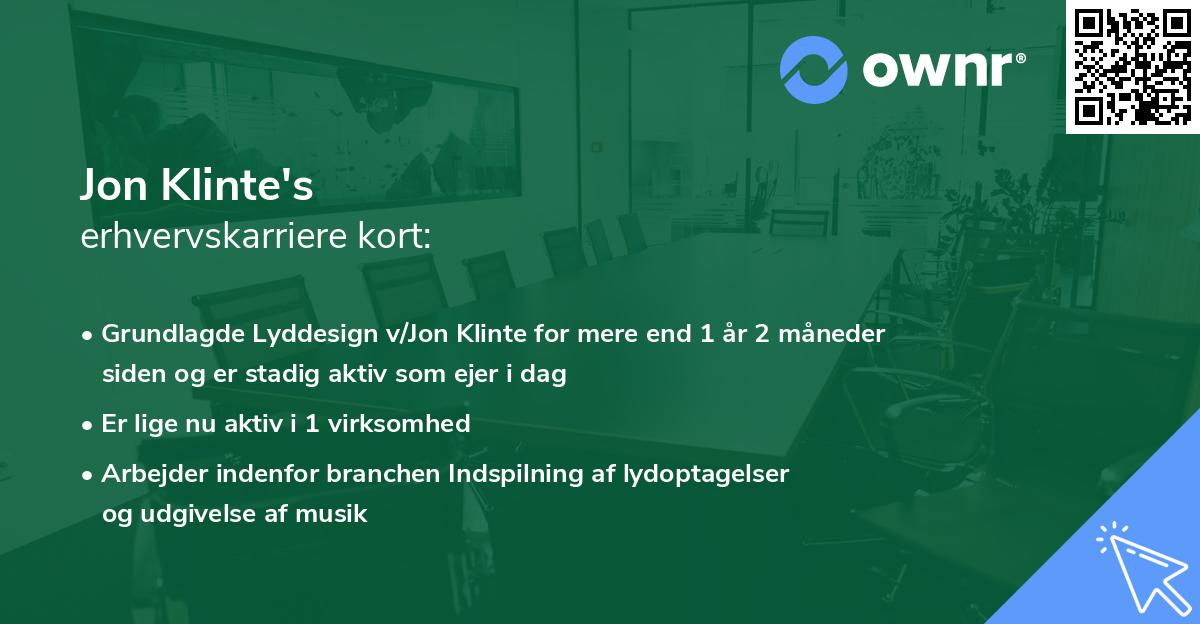 ownr®

Jon Klinte's
erhvervskarriere kort:

• Grundlagde Lyddesign v/Jon Klinte for mere end 1 år 2 måneder siden og er stadig aktiv som ejer i dag

• Er lige nu aktiv i 1 virksomhed

• Arbejder indenfor branchen Indspilning af lydoptagelser og udgivelse af musik